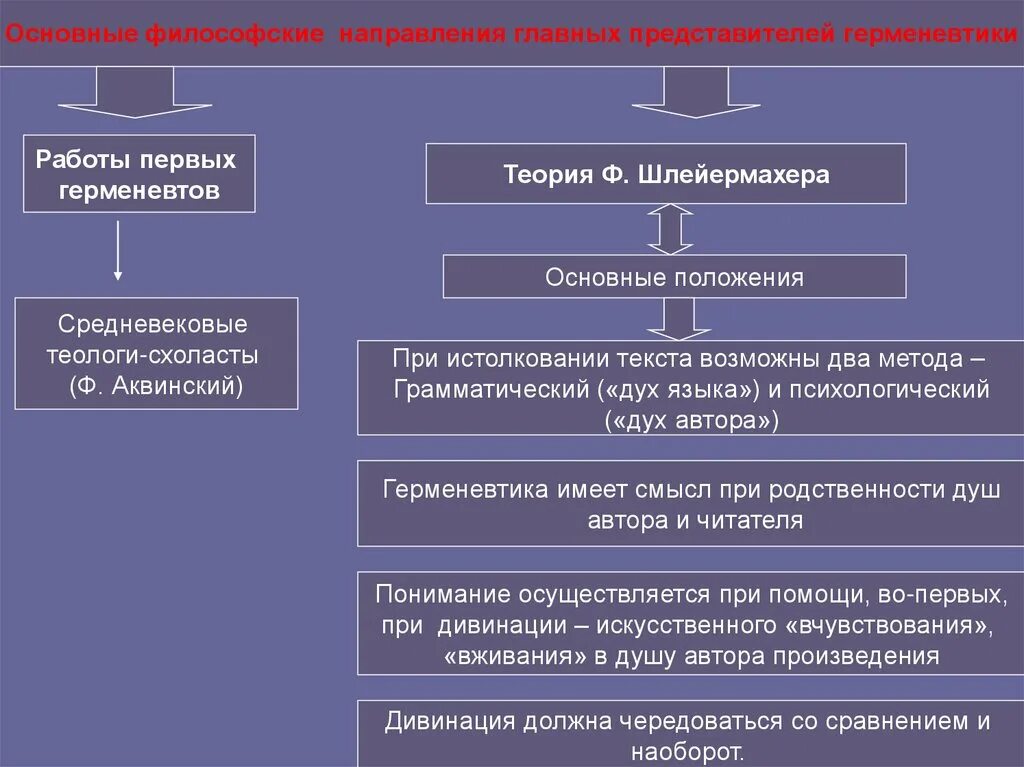 Основные философские направления главных представителей герменевтики

Работы первых герменевтов

Средневековые теологи-схоласты (Ф. Аквинский)

Теория Ф. Шлейермахера

Основные положения

При истолковании текста возможны два метода – Грамматический («дух языка») и психологический («дух автора»)

Герменевтика имеет смысл при родственности душ автора и читателя

Понимание осуществляется при помощи, во-первых, при дивинации – искусственного «вчувствования», «вживания» в душу автора произведения

Дивинация должна чередоваться со сравнением и наоборот.